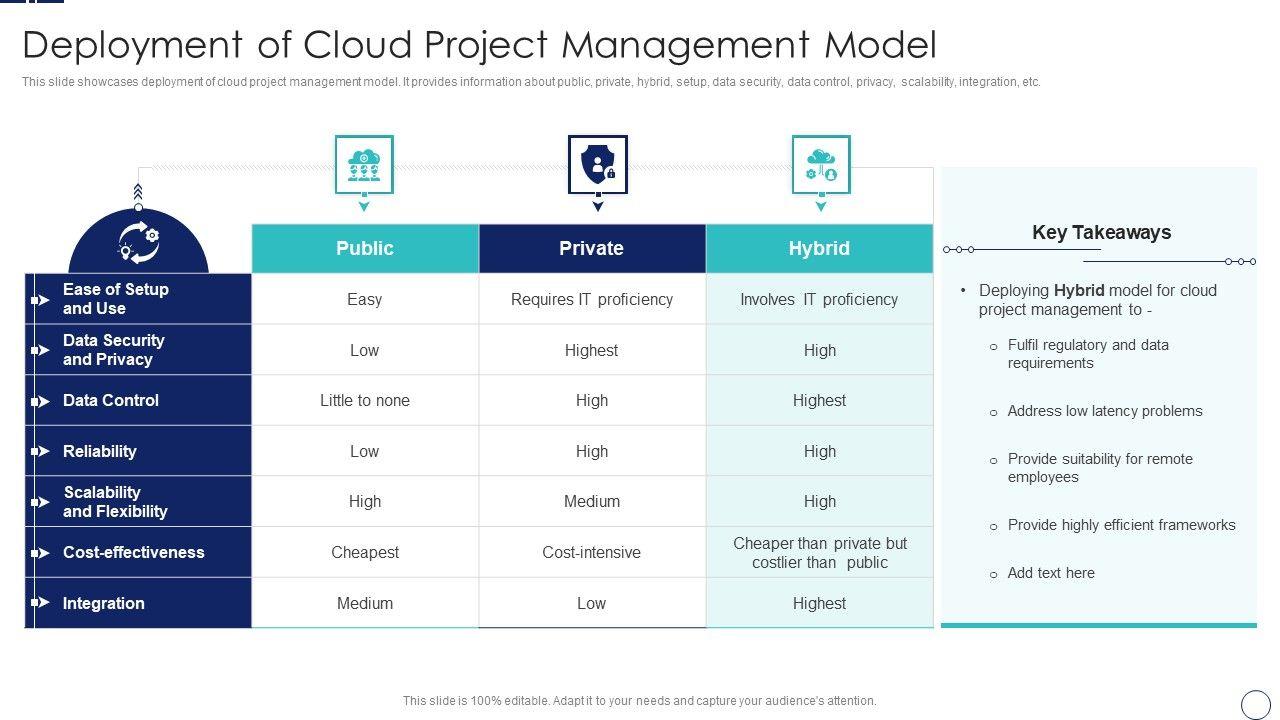 Deployment of Cloud Project Management Model

This slide showcases deployment of cloud project management model. It provides information about public, private, hybrid, setup, data security, data control, privacy, scalability, integration, etc.

| | Public | Private | Hybrid |
|---|---|---|---|
| Ease of Setup and Use | Easy | Requires IT proficiency | Involves IT proficiency |
| Data Security and Privacy | Low | Highest | High |
| Data Control | Little to none | High | Highest |
| Reliability | Low | High | High |
| Scalability and Flexibility | High | Medium | High |
| Cost-effectiveness | Cheapest | Cost-intensive | Cheaper than private but costlier than public |
| Integration | Medium | Low | Highest |

Key Takeaways

• Deploying **Hybrid** model for cloud project management to -
  o Fulfil regulatory and data requirements
  o Address low latency problems
  o Provide suitability for remote employees
  o Provide highly efficient frameworks
  o Add text here

This slide is 100% editable. Adapt it to your needs and capture your audience's attention.